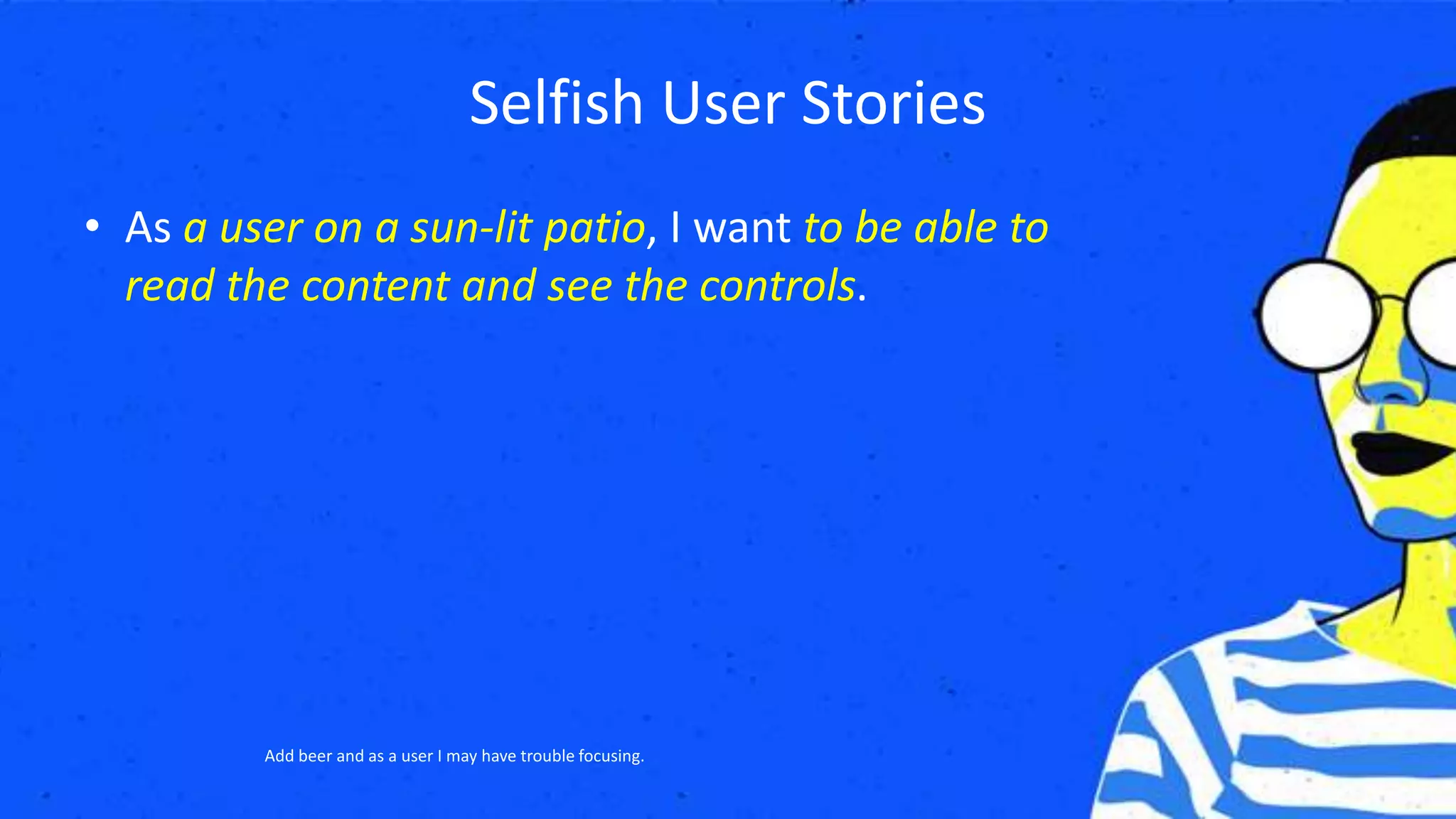 Selfish User Stories

• As a user on a sun-lit patio, I want to be able to read the content and see the controls.

Add beer and as a user I may have trouble focusing.